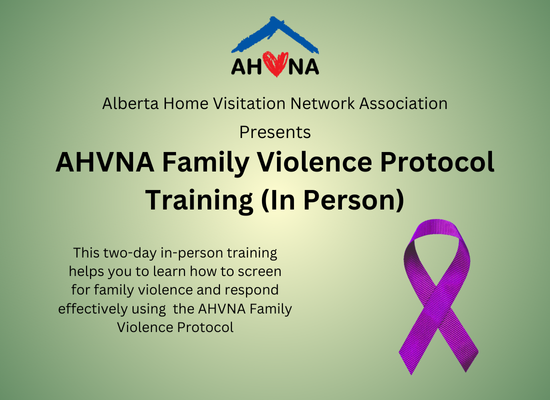 AHVNA

Alberta Home Visitation Network Association

Presents

AHVNA Family Violence Protocol Training (In Person)

This two-day in-person training helps you to learn how to screen for family violence and respond effectively using the AHVNA Family Violence Protocol